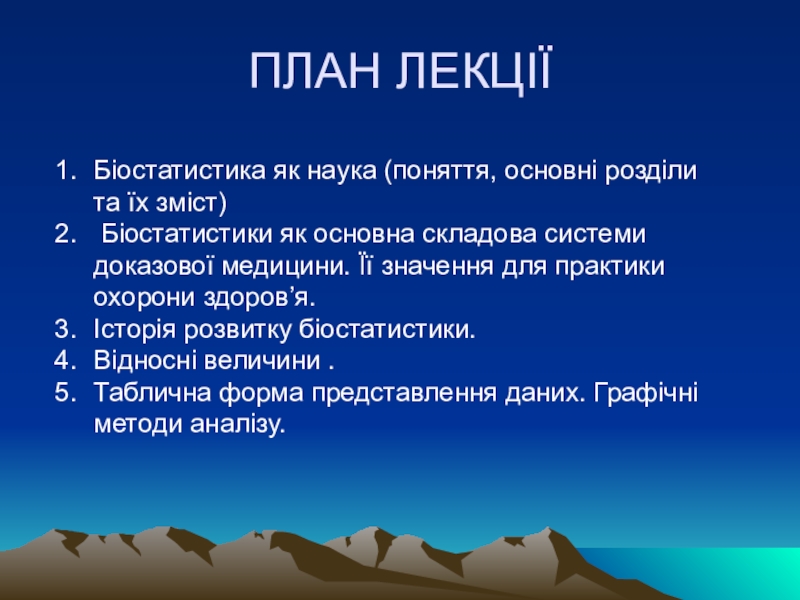 ПЛАН ЛЕКЦІЇ

1. Біостатистика як наука (поняття, основні розділи та їх зміст)
2. Біостатистики як основна складова системи доказової медицини. Її значення для практики охорони здоров’я.
3. Історія розвитку біостатистики.
4. Відносні величини .
5. Таблична форма представлення даних. Графічні методи аналізу.